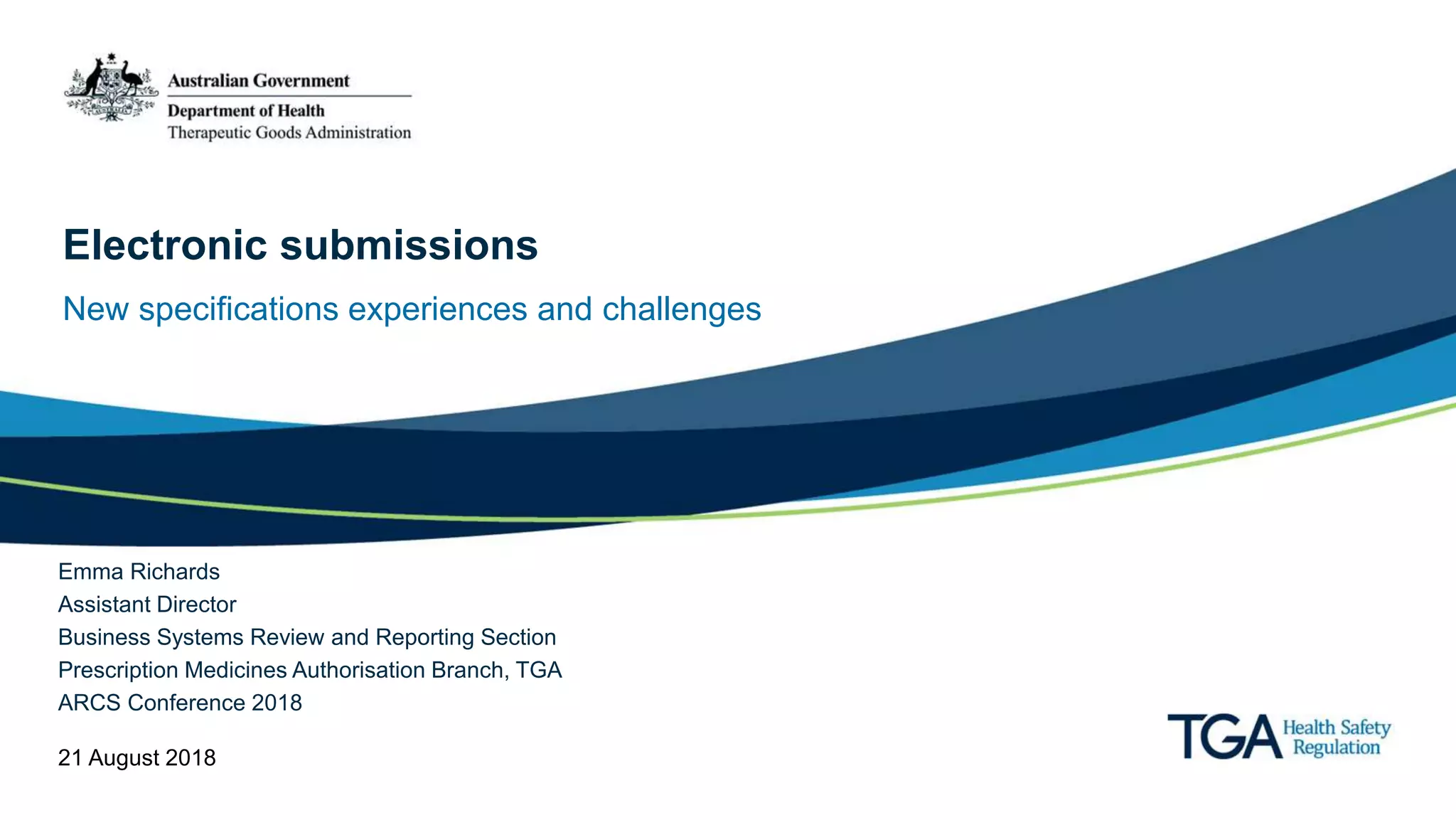 Australian Government

Department of Health
Therapeutic Goods Administration

Electronic submissions

New specifications experiences and challenges

Emma Richards
Assistant Director
Business Systems Review and Reporting Section
Prescription Medicines Authorisation Branch, TGA
ARCS Conference 2018

21 August 2018

TGA Health Safety Regulation